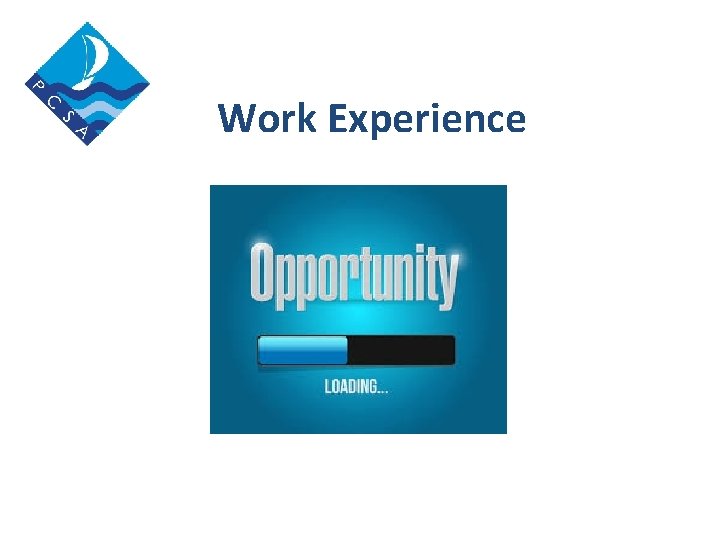 PCSA

Work Experience

Opportunity

LOADING...